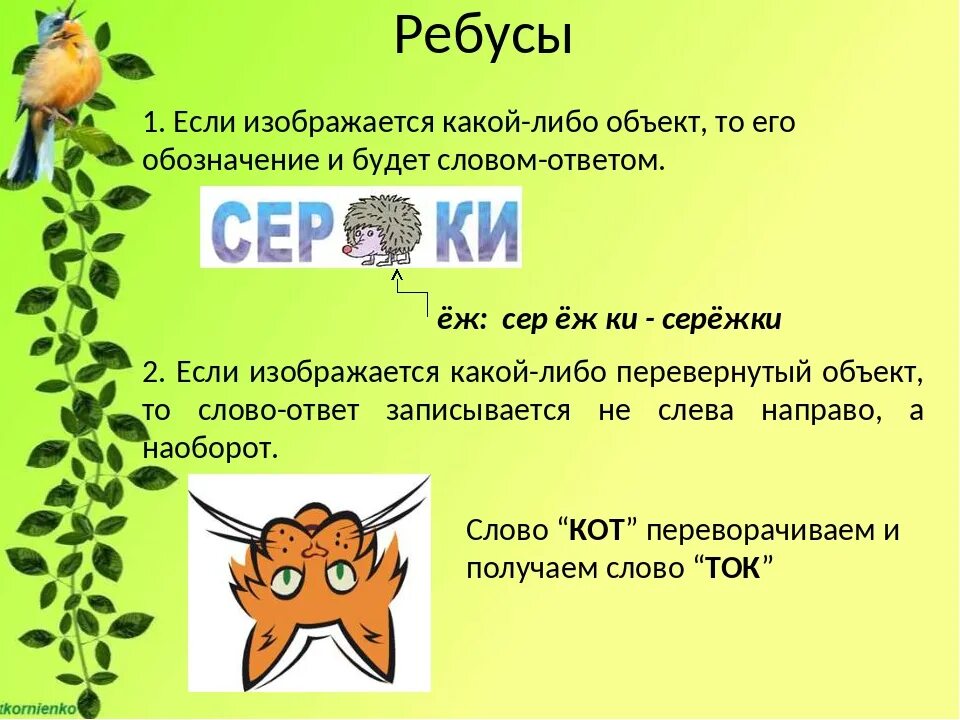 Ребусы

1. Если изображается какой-либо объект, то его обозначение и будет словом-ответом.

СЕР КИ

ёж: сер ёж ки - серёжки

2. Если изображается какой-либо перевернутый объект, то слово-ответ записывается не слева направо, а наоборот.

Слово “КОТ” переворачиваем и получаем слово “ТОК”

tkornienko